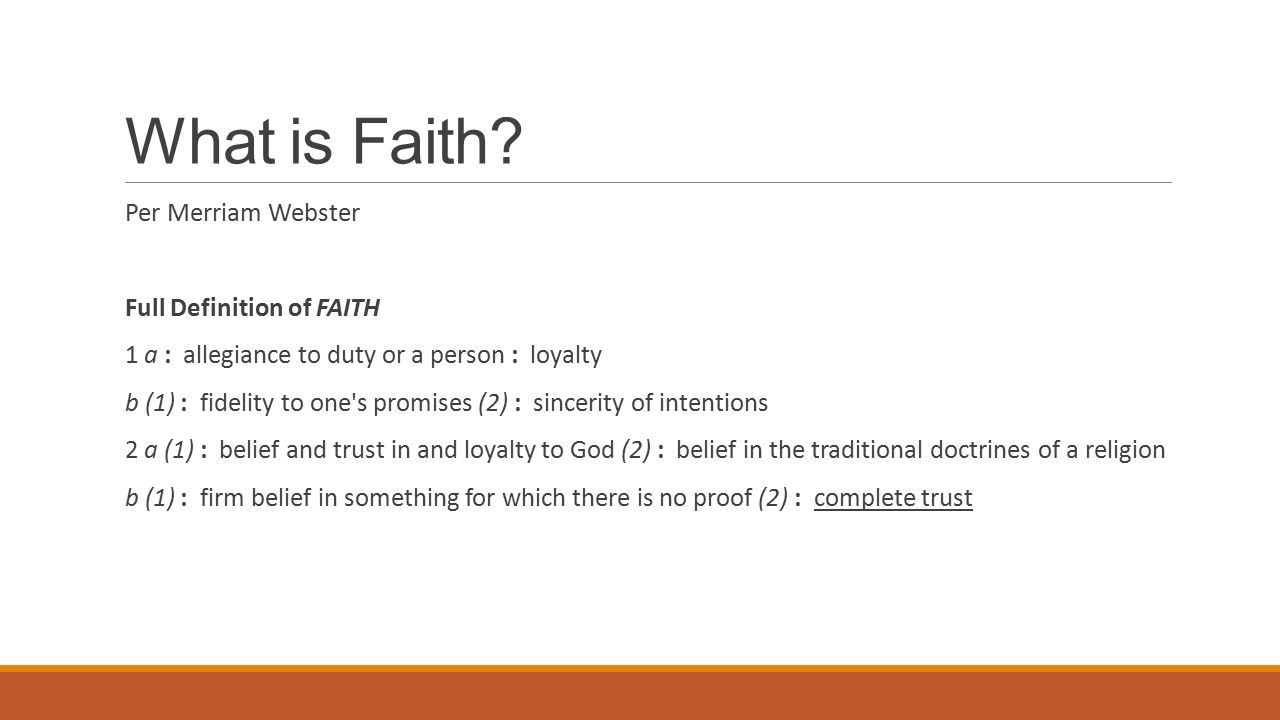 What is Faith?

Per Merriam Webster

Full Definition of FAITH

1 a : allegiance to duty or a person : loyalty

b (1) : fidelity to one's promises (2) : sincerity of intentions

2 a (1) : belief and trust in and loyalty to God (2) : belief in the traditional doctrines of a religion

b (1) : firm belief in something for which there is no proof (2) : complete trust